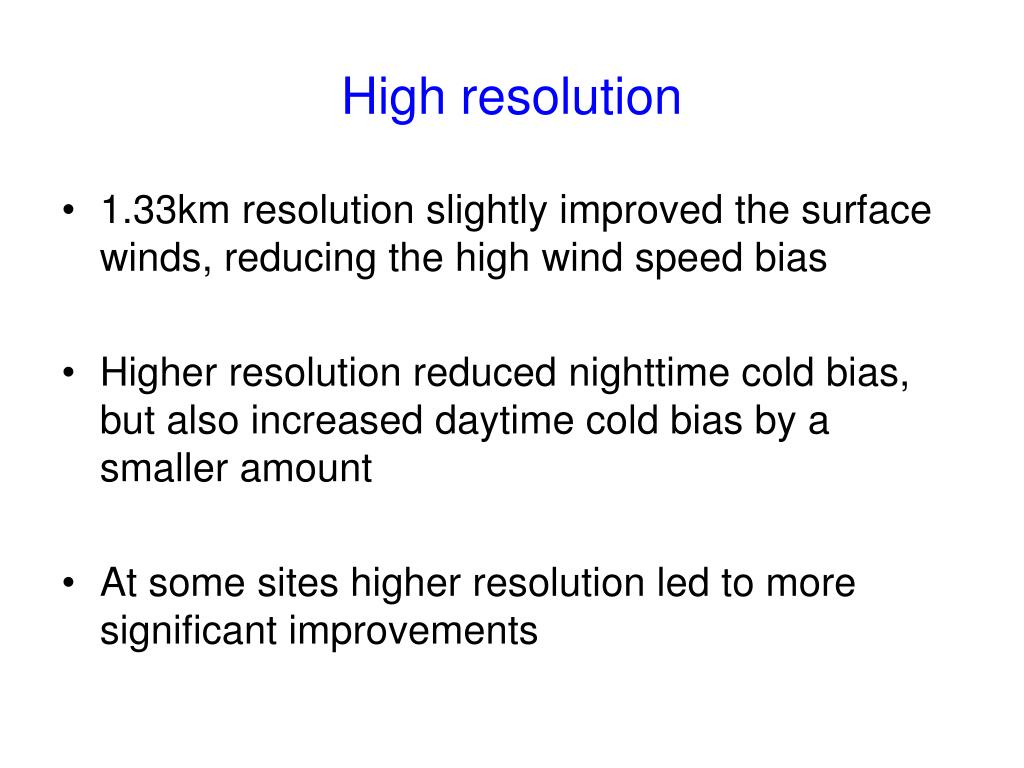 High resolution

• 1.33km resolution slightly improved the surface winds, reducing the high wind speed bias

• Higher resolution reduced nighttime cold bias, but also increased daytime cold bias by a smaller amount

• At some sites higher resolution led to more significant improvements